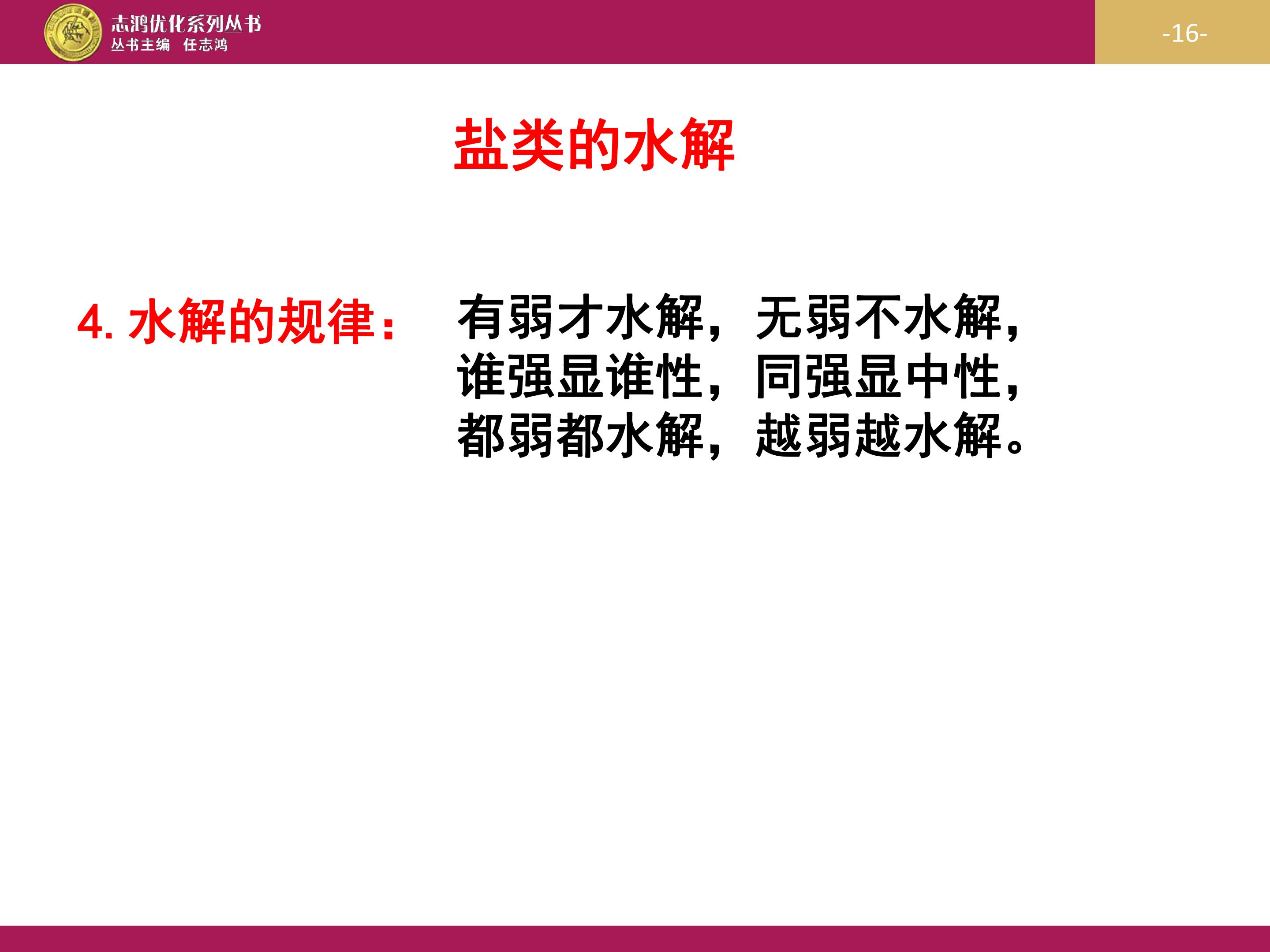 志鸿优化系列丛书
丛书主编 任志鸿

-16-

盐类的水解

4. 水解的规律：

有弱才水解，无弱不水解，
谁强显谁性，同强显中性，
都弱都水解，越弱越水解。